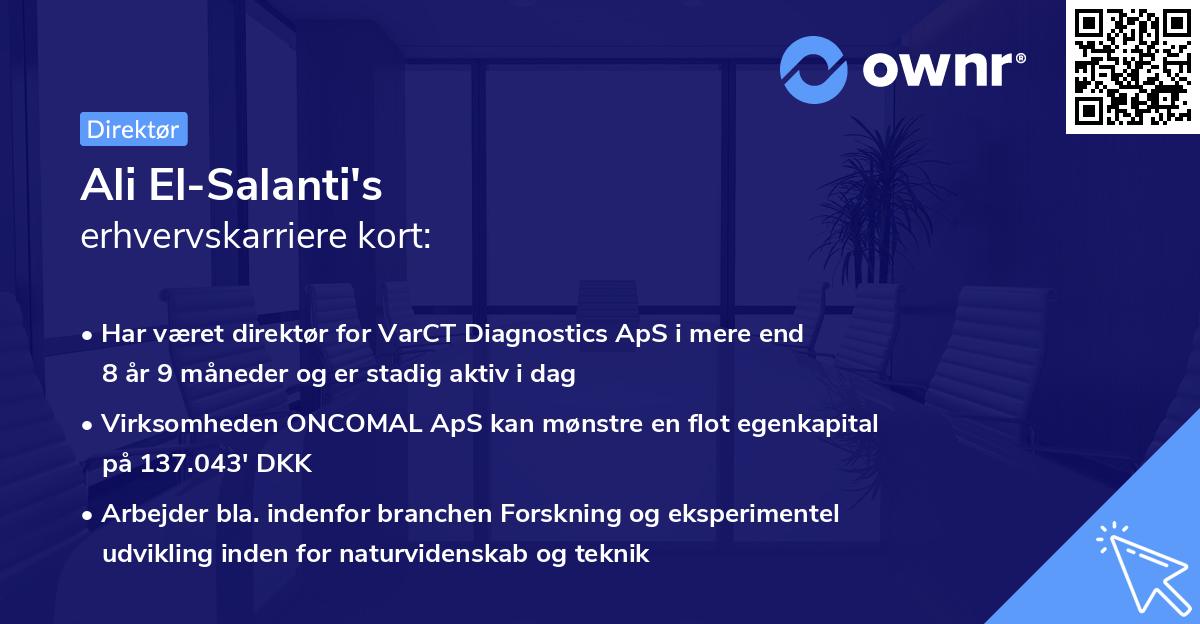 ownr®

Direktør

Ali El-Salanti's
erhvervskarriere kort:

• Har været direktør for VarCT Diagnostics ApS i mere end 8 år 9 måneder og er stadig aktiv i dag

• Virksomheden ONCOMAL ApS kan mønstre en flot egenkapital på 137.043' DKK

• Arbejder bla. indenfor branchen Forskning og eksperimentel udvikling inden for naturvidenskab og teknik